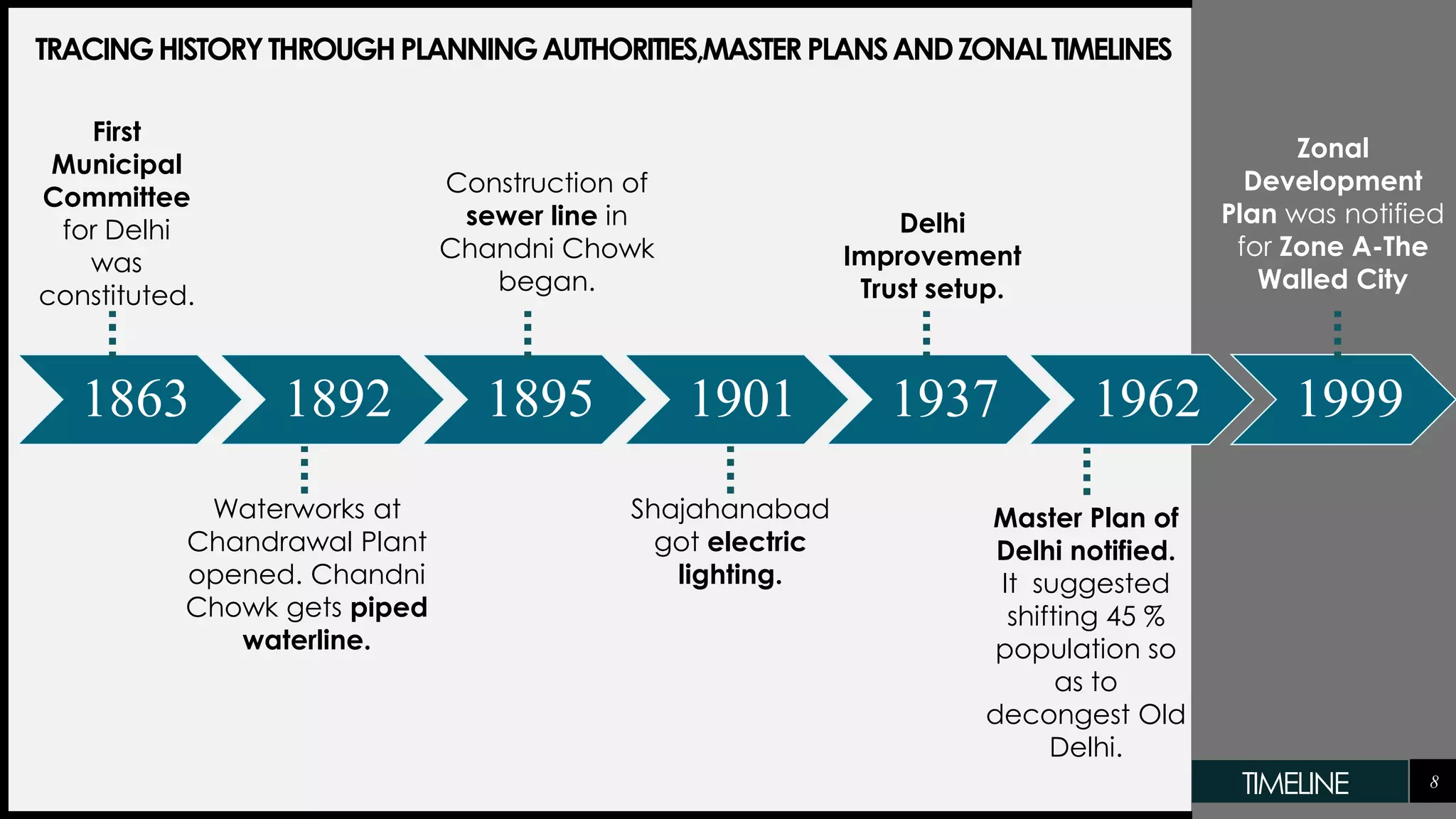 TRACING HISTORY THROUGH PLANNING AUTHORITIES,MASTER PLANS AND ZONAL TIMELINES

First Municipal Committee for Delhi was constituted.

Construction of sewer line in Chandni Chowk began.

Delhi Improvement Trust setup.

Zonal Development Plan was notified for Zone A-The Walled City

1863

1892

1895

1901

1937

1962

1999

Waterworks at Chandrawal Plant opened. Chandni Chowk gets piped waterline.

Shajahanabad got electric lighting.

Master Plan of Delhi notified. It suggested shifting 45 % population so as to decongest Old Delhi.

TIMELINE

8